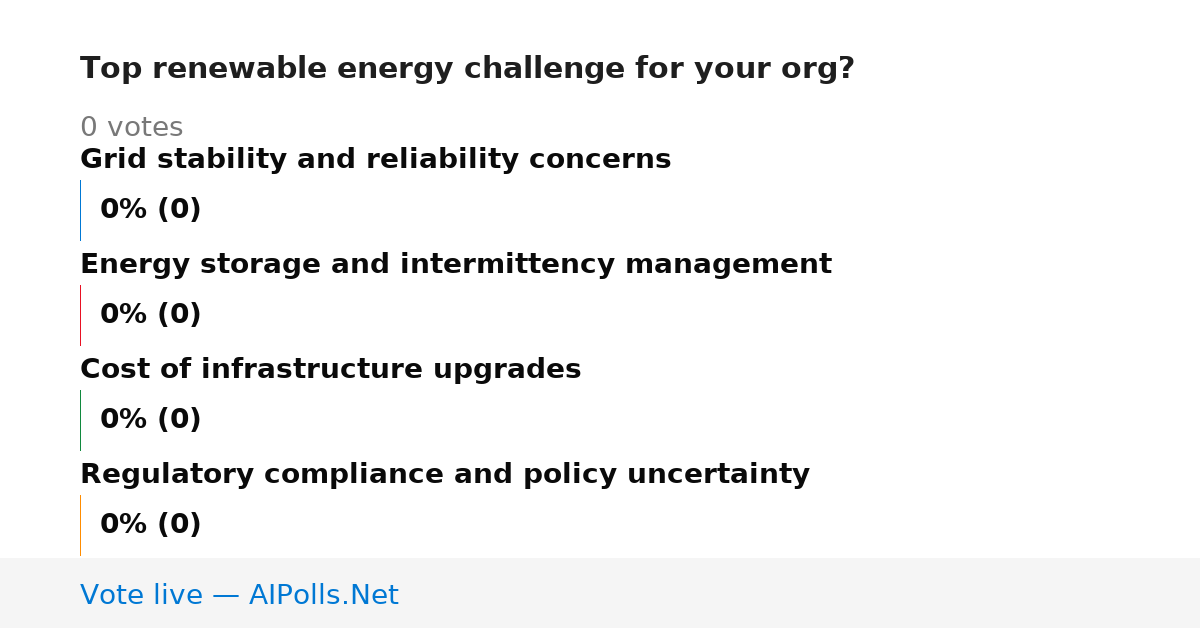 Top renewable energy challenge for your org?

0 votes

Grid stability and reliability concerns

0% (0)

Energy storage and intermittency management

0% (0)

Cost of infrastructure upgrades

0% (0)

Regulatory compliance and policy uncertainty

0% (0)

Vote live — AIPolls.Net